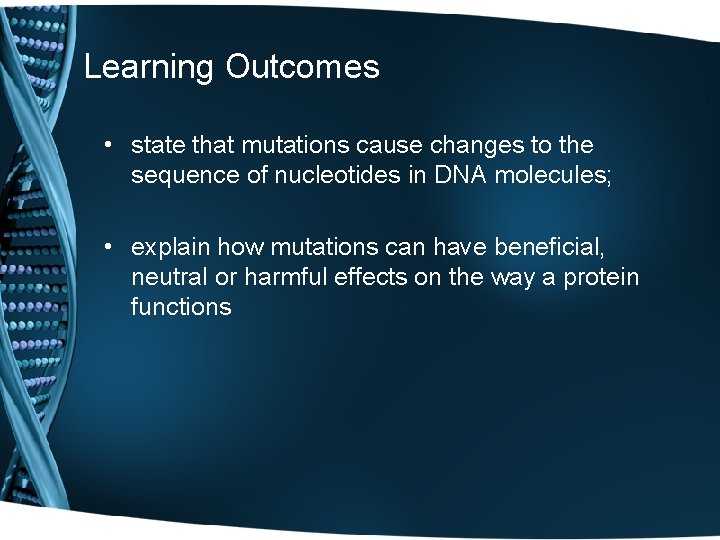 Learning Outcomes

• state that mutations cause changes to the sequence of nucleotides in DNA molecules;

• explain how mutations can have beneficial, neutral or harmful effects on the way a protein functions